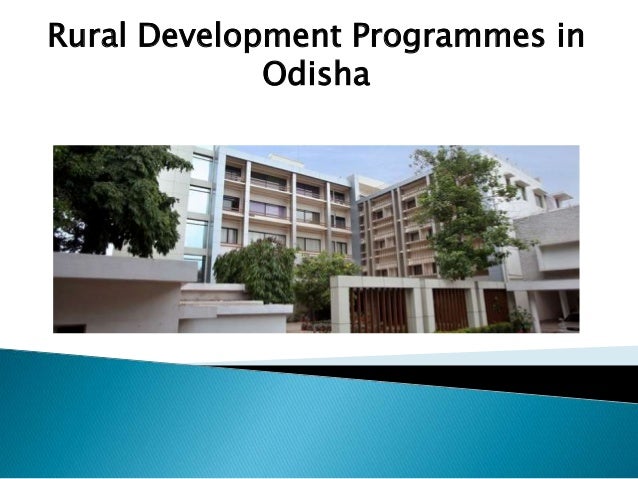 Rural Development Programmes in Odisha